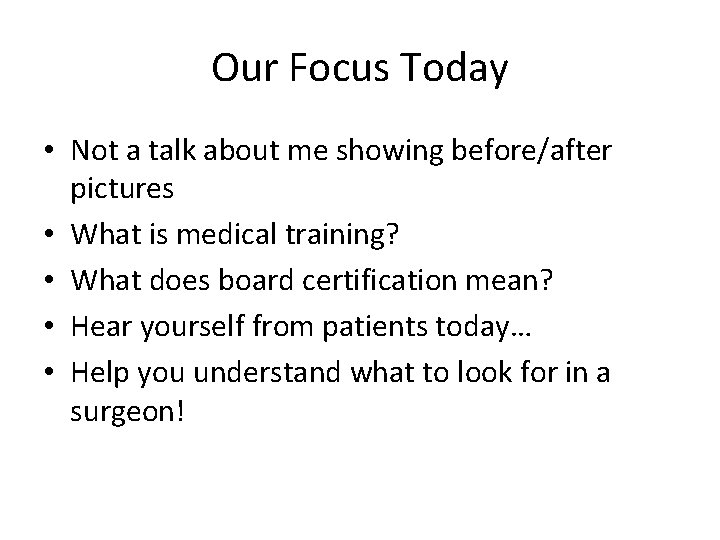 Our Focus Today

• Not a talk about me showing before/after pictures
• What is medical training?
• What does board certification mean?
• Hear yourself from patients today…
• Help you understand what to look for in a surgeon!